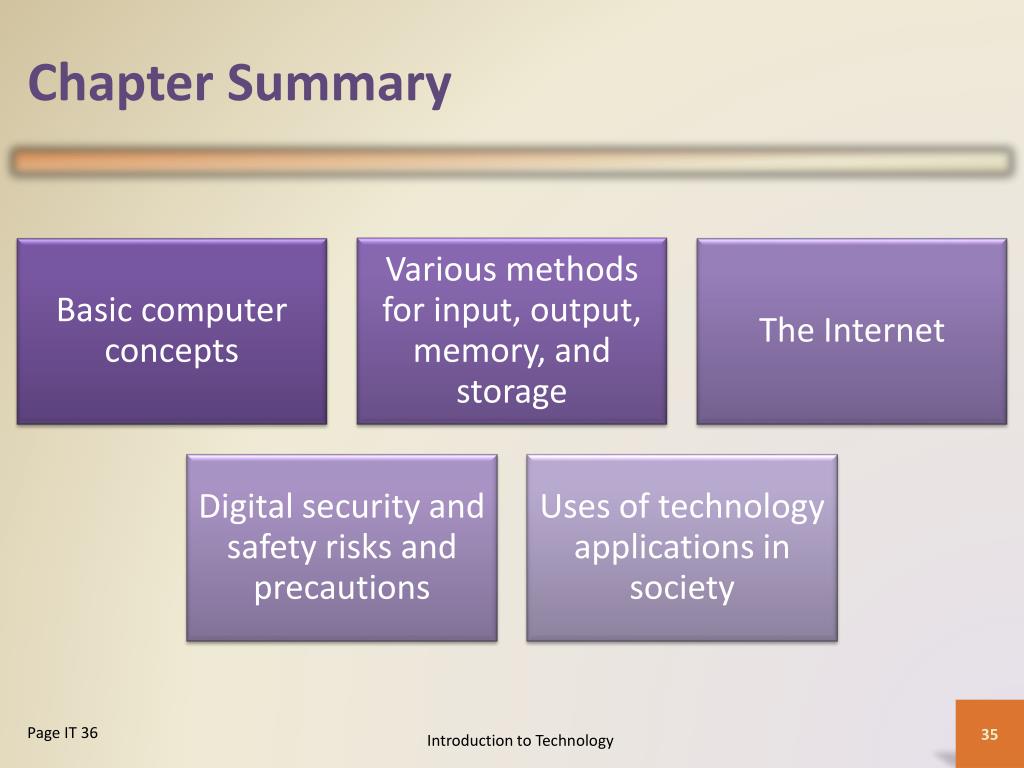 Chapter Summary

Basic computer concepts

Various methods for input, output, memory, and storage

The Internet

Digital security and safety risks and precautions

Uses of technology applications in society

Page IT 36

Introduction to Technology

35